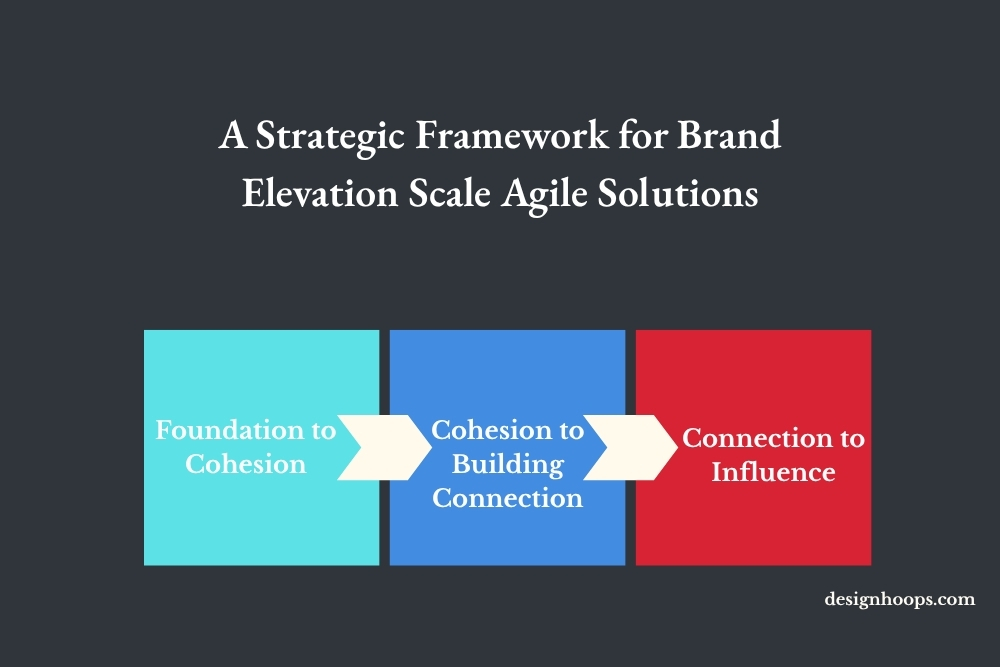 A Strategic Framework for Brand Elevation Scale Agile Solutions

Foundation to Cohesion

Cohesion to Building Connection

Connection to Influence

designhoops.com